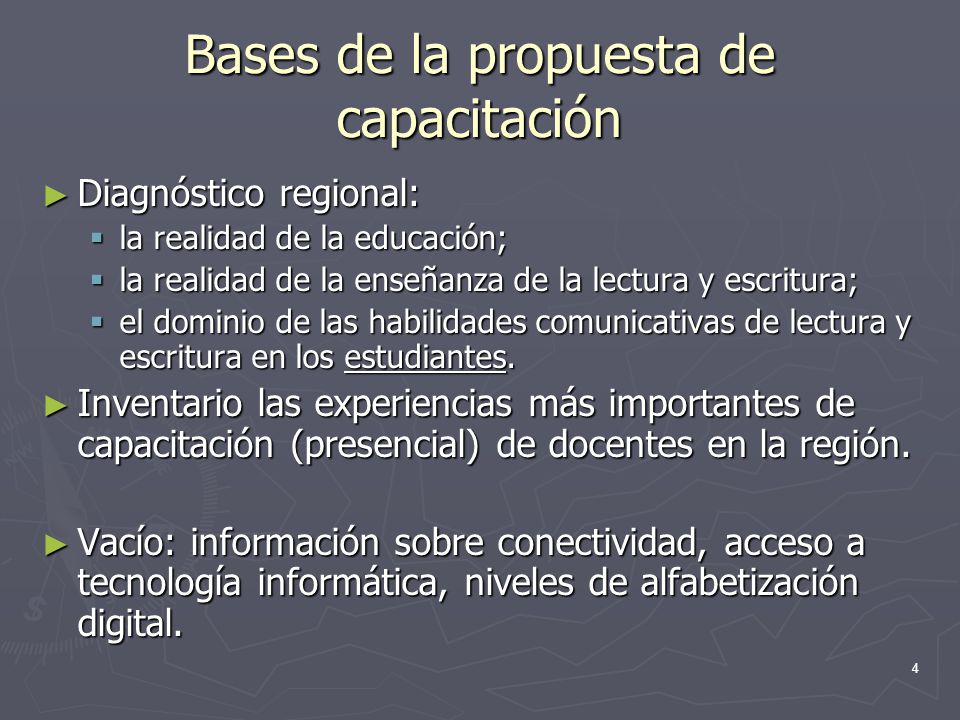 Bases de la propuesta de capacitación

► Diagnóstico regional:
▪ la realidad de la educación;
▪ la realidad de la enseñanza de la lectura y escritura;
▪ el dominio de las habilidades comunicativas de lectura y escritura en los estudiantes.

► Inventario las experiencias más importantes de capacitación (presencial) de docentes en la región.

► Vacío: información sobre conectividad, acceso a tecnología informática, niveles de alfabetización digital.

4